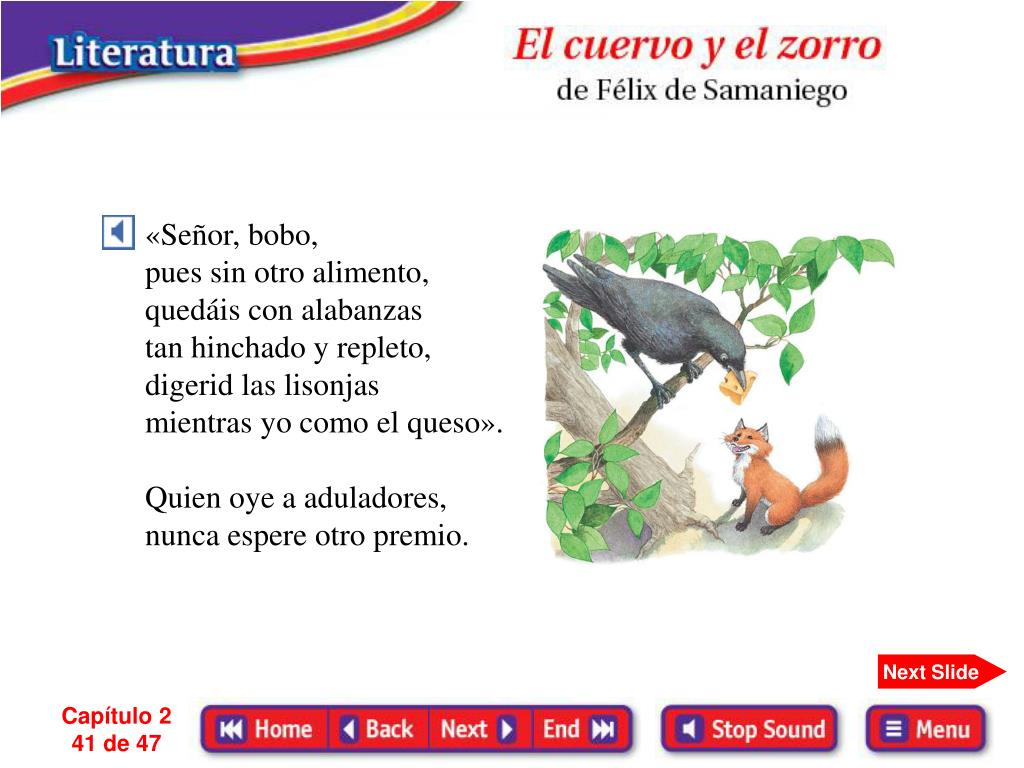 Literatura

El cuervo y el zorro
de Félix de Samaniego

«Señor, bobo,
pues sin otro alimento,
quedáis con alabanzas
tan hinchado y repleto,
digerid las lisonjas
mientras yo como el queso».

Quien oye a aduladores,
nunca espere otro premio.

Next Slide

Capítulo 2
41 de 47

Home Back Next End

Stop Sound

Menu